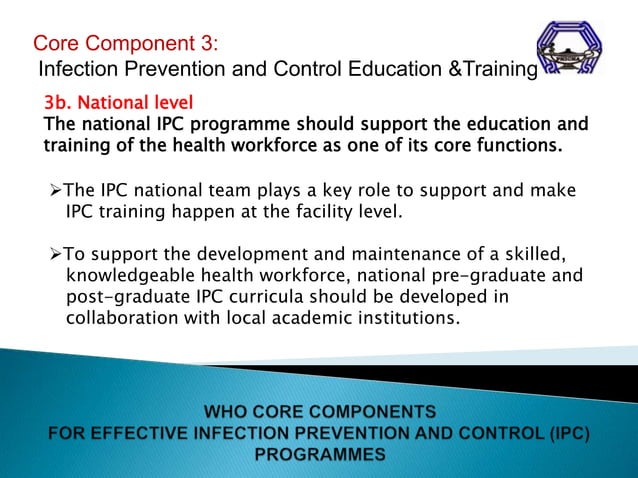 Core Component 3:
Infection Prevention and Control Education &Training

3b. National level
The national IPC programme should support the education and training of the health workforce as one of its core functions.

➢The IPC national team plays a key role to support and make IPC training happen at the facility level.

➢To support the development and maintenance of a skilled, knowledgeable health workforce, national pre-graduate and post-graduate IPC curricula should be developed in collaboration with local academic institutions.

WHO CORE COMPONENTS
FOR EFFECTIVE INFECTION PREVENTION AND CONTROL (IPC) PROGRAMMES